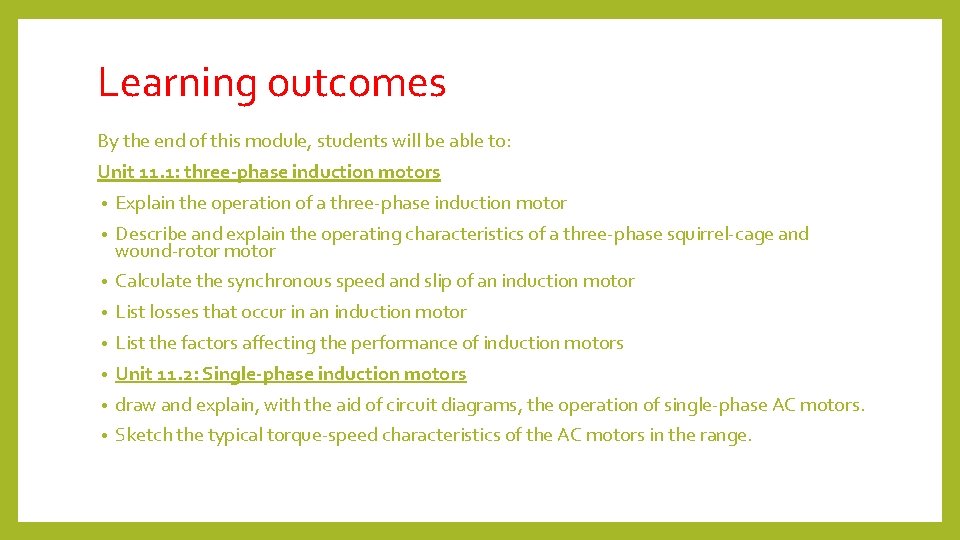 Learning outcomes

By the end of this module, students will be able to:

Unit 11.1: three-phase induction motors

• Explain the operation of a three-phase induction motor
• Describe and explain the operating characteristics of a three-phase squirrel-cage and wound-rotor motor
• Calculate the synchronous speed and slip of an induction motor
• List losses that occur in an induction motor
• List the factors affecting the performance of induction motors
• Unit 11.2: Single-phase induction motors
• draw and explain, with the aid of circuit diagrams, the operation of single-phase AC motors.
• Sketch the typical torque-speed characteristics of the AC motors in the range.